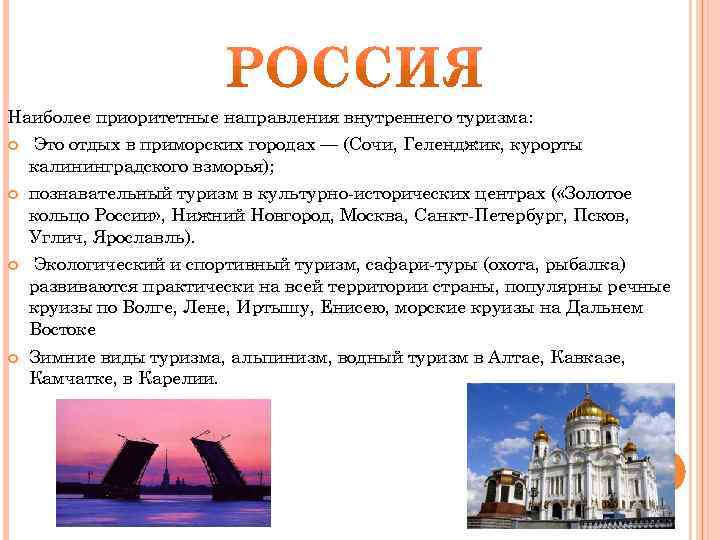 РОССИЯ

Наиболее приоритетные направления внутреннего туризма:

Это отдых в приморских городах — (Сочи, Геленджик, курорты калининградского взморья);

познавательный туризм в культурно-исторических центрах («Золотое кольцо России», Нижний Новгород, Москва, Санкт-Петербург, Псков, Углич, Ярославль).

Экологический и спортивный туризм, сафари-туры (охота, рыбалка) развиваются практически на всей территории страны, популярны речные круизы по Волге, Лене, Иртышу, Енисею, морские круизы на Дальнем Востоке

Зимние виды туризма, альпинизм, водный туризм в Алтае, Кавказе, Камчатке, в Карелии.